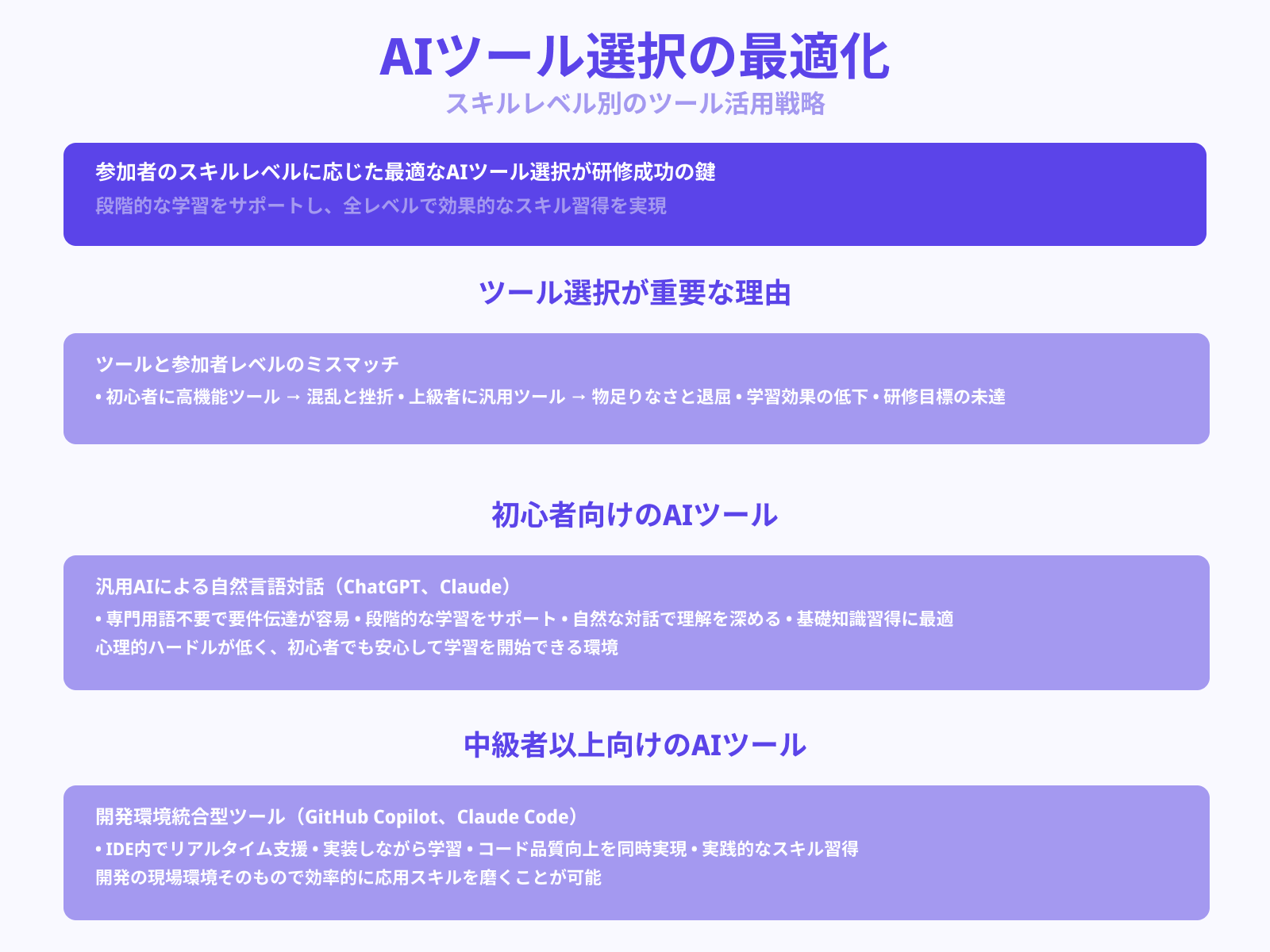 AIツール選択の最適化
スキルレベル別のツール活用戦略

参加者のスキルレベルに応じた最適なAIツール選択が研修成功の鍵
段階的な学習をサポートし、全レベルで効果的なスキル習得を実現

ツール選択が重要な理由

ツールと参加者レベルのミスマッチ
• 初心者に高機能ツール → 混乱と挫折 • 上級者に汎用ツール → 物足りなさと退屈 • 学習効果の低下 • 研修目標の未達

初心者向けのAIツール

汎用AIによる自然言語対話（ChatGPT、Claude）
• 専門用語不要で要件伝達が容易 • 段階的な学習をサポート • 自然な対話で理解を深める • 基礎知識習得に最適
心理的ハードルが低く、初心者でも安心して学習を開始できる環境

中級者以上向けのAIツール

開発環境統合型ツール（GitHub Copilot、Claude Code）
• IDE内でリアルタイム支援 • 実装しながら学習 • コード品質向上を同時実現 • 実践的なスキル習得
開発の現場環境そのもので効率的に応用スキルを磨くことが可能